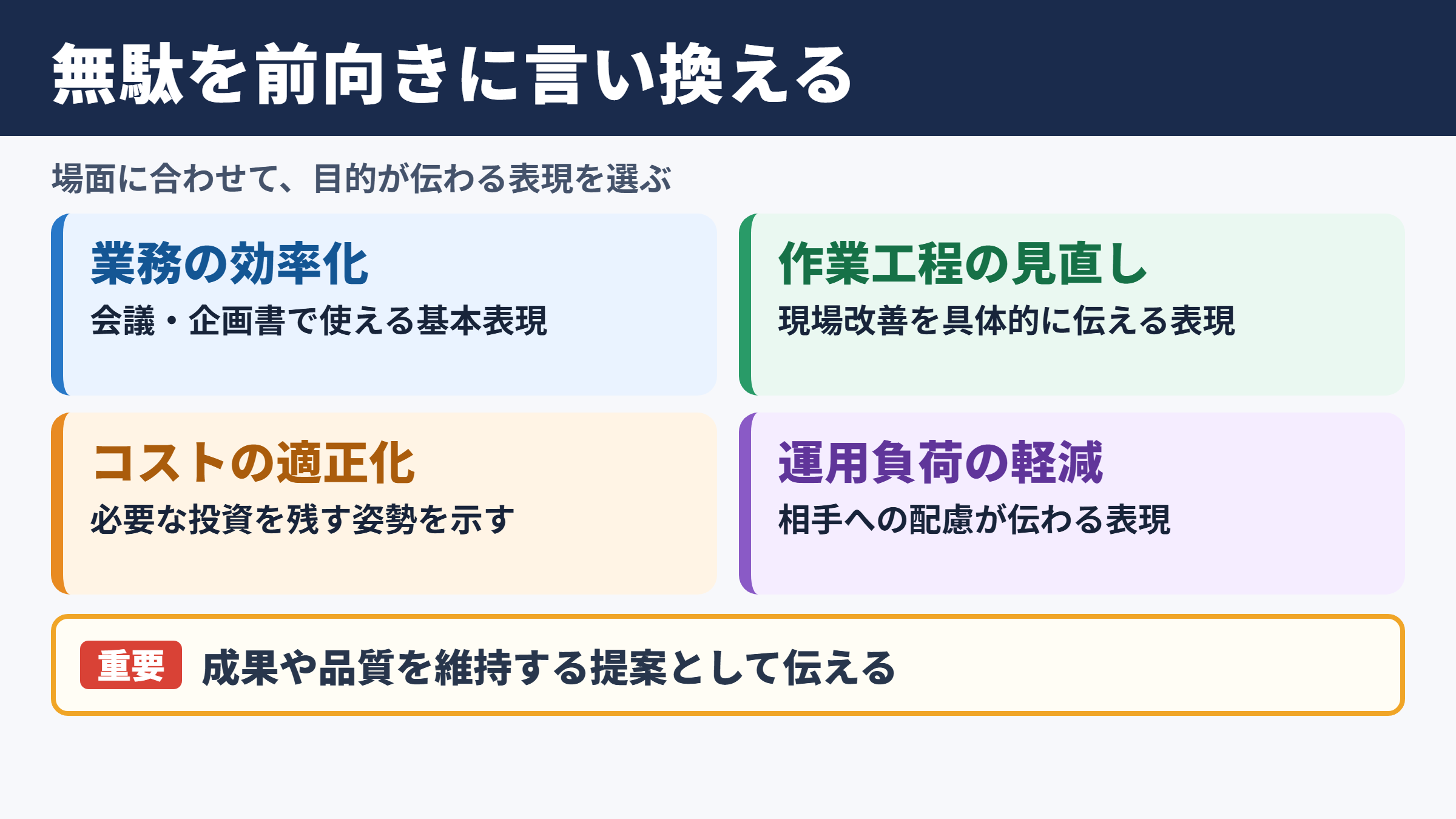 無駄を前向きに言い換える

場面に合わせて、目的が伝わる表現を選ぶ

業務の効率化

会議・企画書で使える基本表現

作業工程の見直し

現場改善を具体的に伝える表現

コストの適正化

必要な投資を残す姿勢を示す

運用負荷の軽減

相手への配慮が伝わる表現

重要 成果や品質を維持する提案として伝える